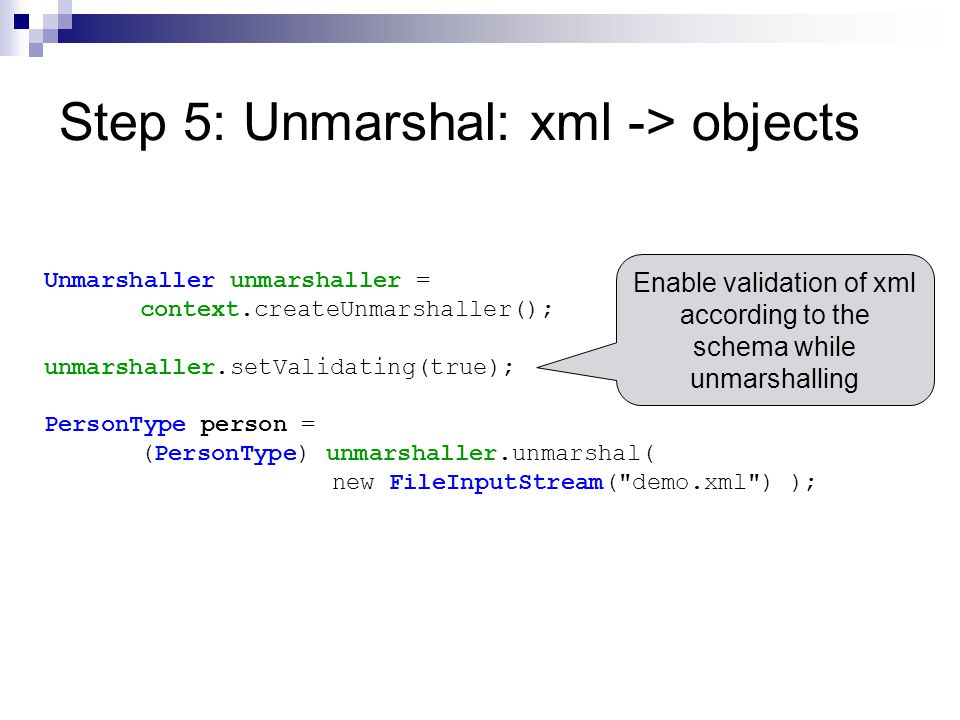 Step 5: Unmarshal: xml -> objects

Unmarshaller unmarshaller =
	context.createUnmarshaller();

unmarshaller.setValidating(true);

PersonType person =
	(PersonType) unmarshaller.unmarshal(
		new FileInputStream("demo.xml") );

Enable validation of xml according to the schema while unmarshalling